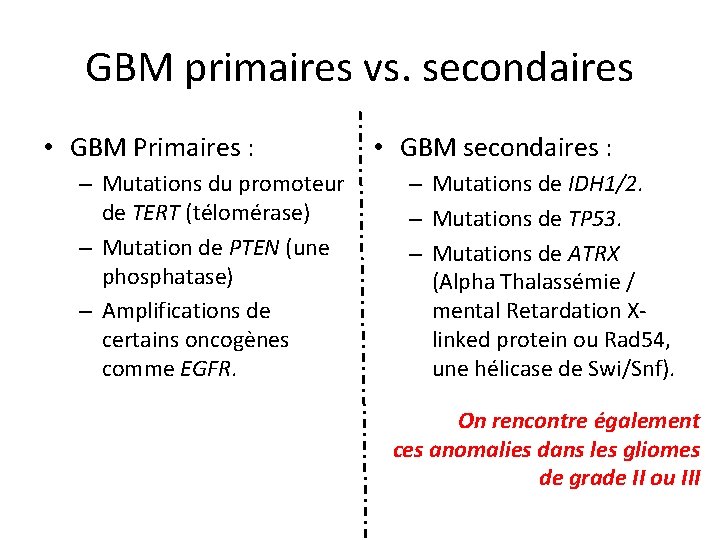 GBM primaires vs. secondaires

• GBM Primaires :
– Mutations du promoteur de TERT (télomérase)
– Mutation de PTEN (une phosphatase)
– Amplifications de certains oncogènes comme EGFR.

• GBM secondaires :
– Mutations de IDH1/2.
– Mutations de TP53.
– Mutations de ATRX (Alpha Thalassémie / mental Retardation X-linked protein ou Rad54, une hélicase de Swi/Snf).

On rencontre également ces anomalies dans les gliomes de grade II ou III